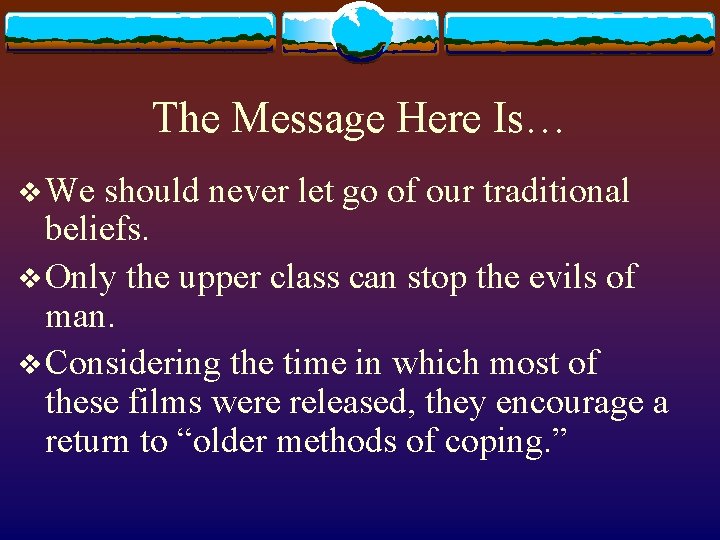 The Message Here Is…

❖ We should never let go of our traditional beliefs.

❖ Only the upper class can stop the evils of man.

❖ Considering the time in which most of these films were released, they encourage a return to “older methods of coping.”